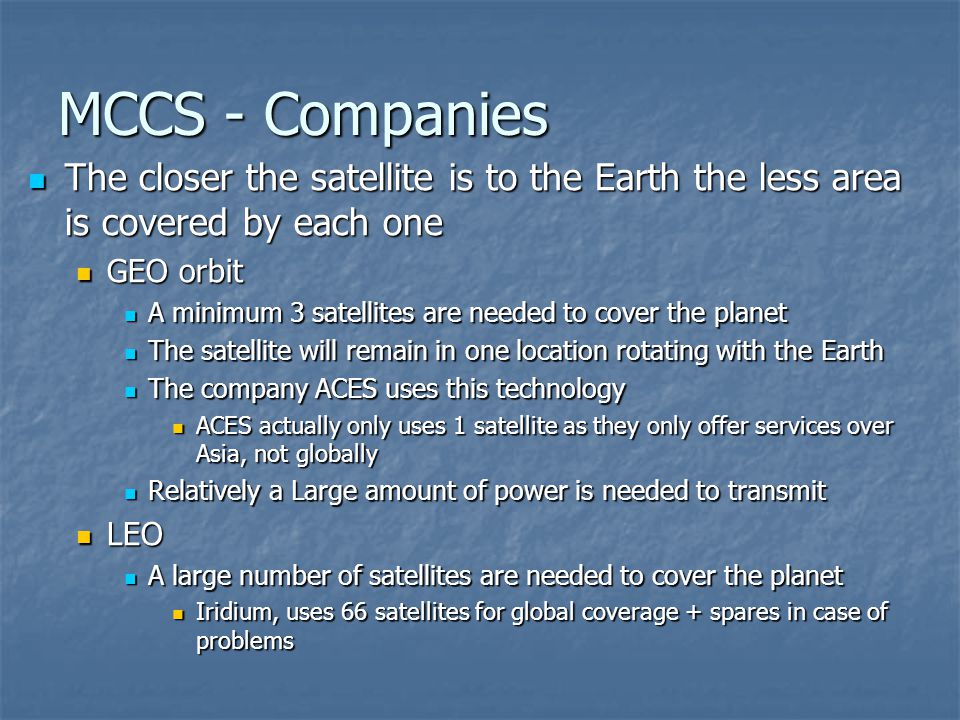 MCCS - Companies

- The closer the satellite is to the Earth the less area is covered by each one
  - GEO orbit
    - A minimum 3 satellites are needed to cover the planet
    - The satellite will remain in one location rotating with the Earth
    - The company ACES uses this technology
      - ACES actually only uses 1 satellite as they only offer services over Asia, not globally
    - Relatively a Large amount of power is needed to transmit
  - LEO
    - A large number of satellites are needed to cover the planet
      - Iridium, uses 66 satellites for global coverage + spares in case of problems